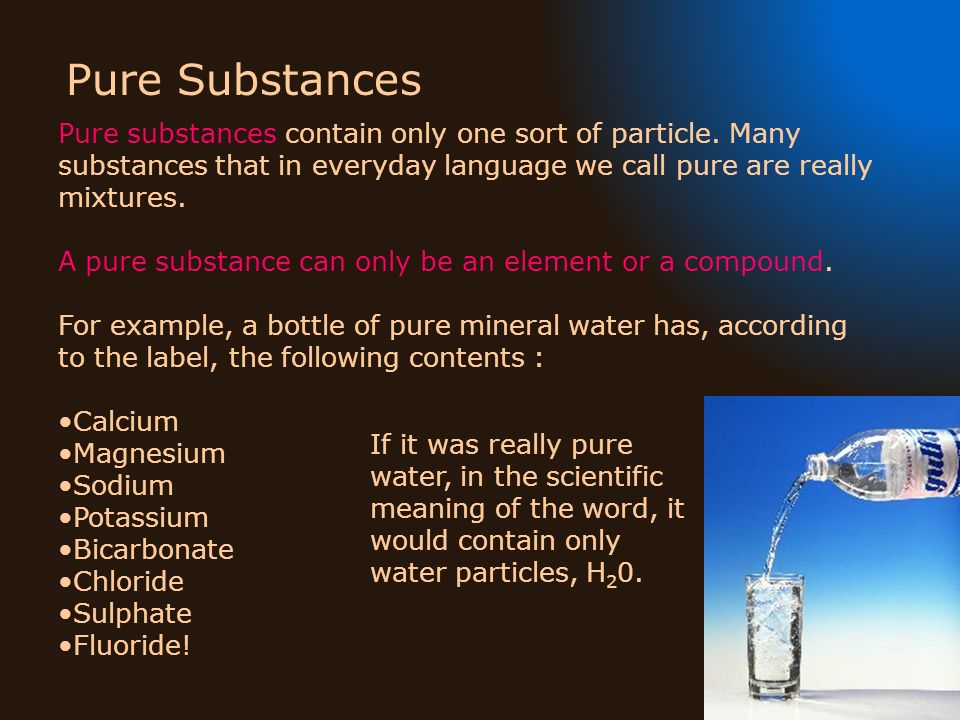 Pure Substances

Pure substances contain only one sort of particle. Many substances that in everyday language we call pure are really mixtures.

A pure substance can only be an element or a compound.

For example, a bottle of pure mineral water has, according to the label, the following contents :

•Calcium
•Magnesium
•Sodium
•Potassium
•Bicarbonate
•Chloride
•Sulphate
•Fluoride!

If it was really pure water, in the scientific meaning of the word, it would contain only water particles, $H_20$.